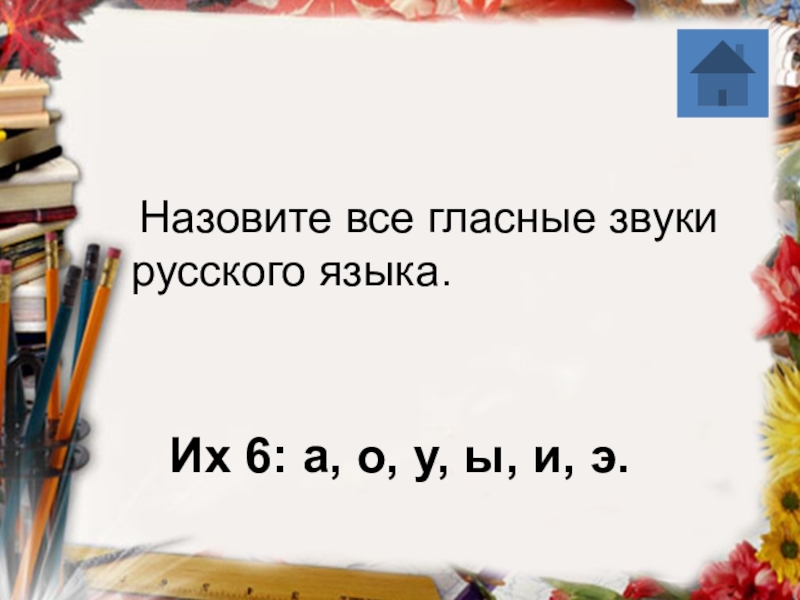 Назовите все гласные звуки русского языка.

Их 6: а, о, у, ы, и, э.